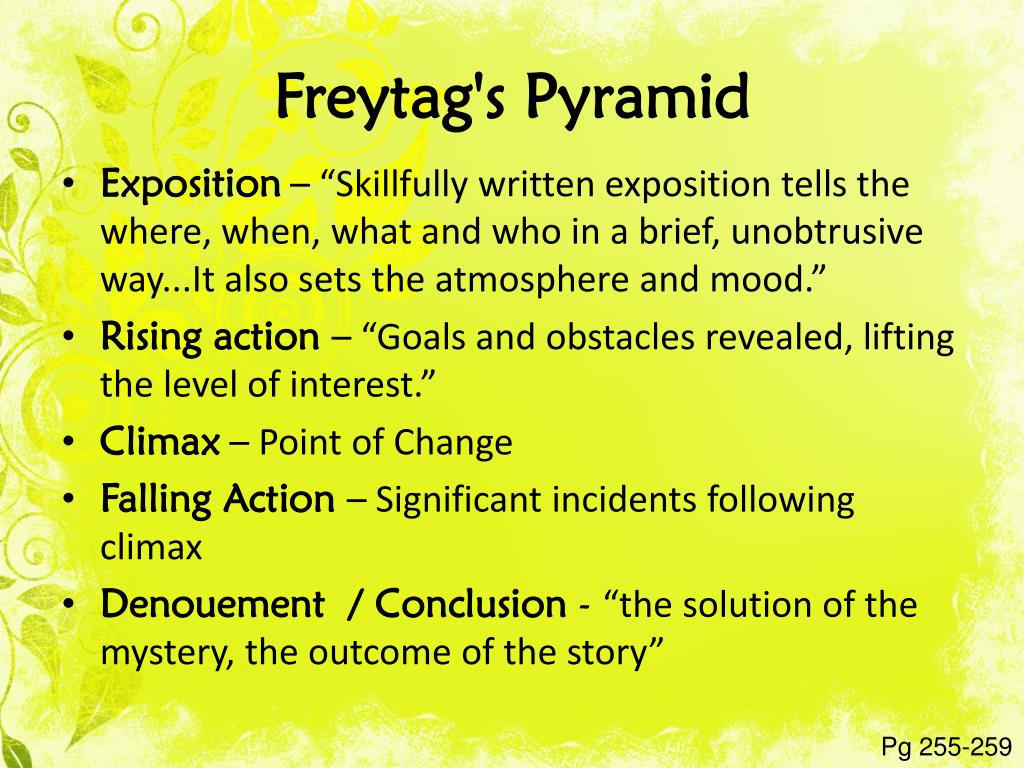 Freytag's Pyramid

• Exposition – “Skillfully written exposition tells the where, when, what and who in a brief, unobtrusive way...It also sets the atmosphere and mood.”
• Rising action – “Goals and obstacles revealed, lifting the level of interest.”
• Climax – Point of Change
• Falling Action – Significant incidents following climax
• Denouement / Conclusion - “the solution of the mystery, the outcome of the story”

Pg 255-259